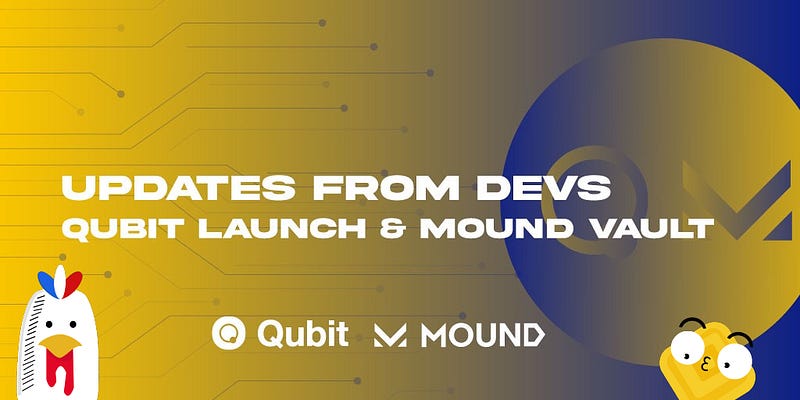 UPDATES FROM DEVS
QUBIT LAUNCH & MOUND VAULT

Qubit MOUND